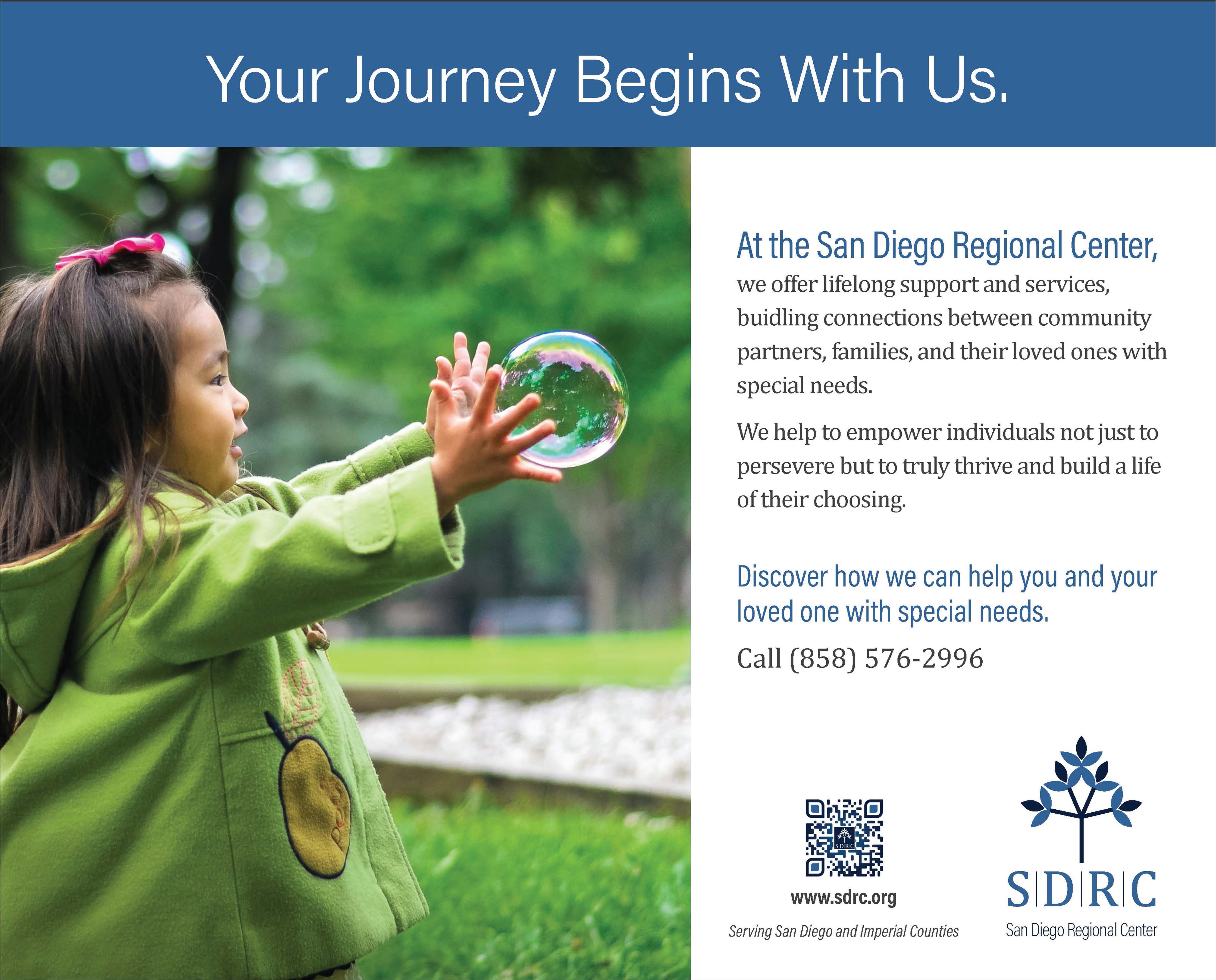 Your Journey Begins With Us.

At the San Diego Regional Center,
we offer lifelong support and services, buidling connections between community partners, families, and their loved ones with special needs.

We help to empower individuals not just to persevere but to truly thrive and build a life of their choosing.

Discover how we can help you and your loved one with special needs.

Call (858) 576-2996

SDRC

www.sdrc.org

Serving San Diego and Imperial Counties

S|D|R|C
San Diego Regional Center